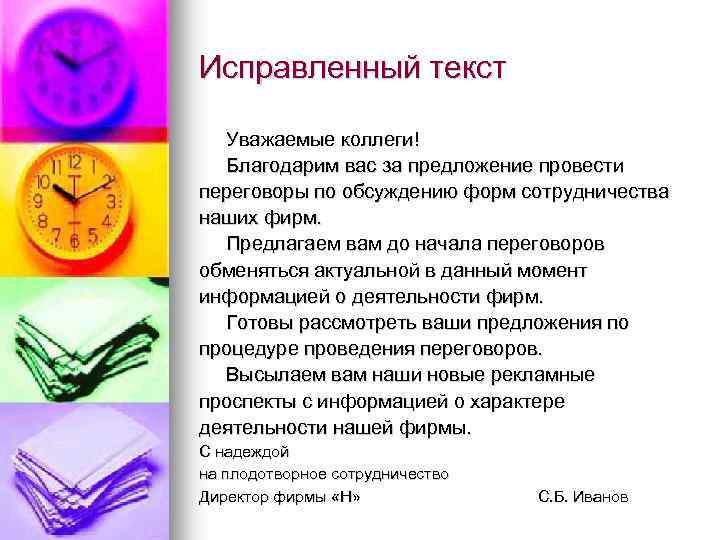 Исправленный текст

Уважаемые коллеги!

Благодарим вас за предложение провести переговоры по обсуждению форм сотрудничества наших фирм.

Предлагаем вам до начала переговоров обменяться актуальной в данный момент информацией о деятельности фирм.

Готовы рассмотреть ваши предложения по процедуре проведения переговоров.

Высылаем вам наши новые рекламные проспекты с информацией о характере деятельности нашей фирмы.

С надеждой
на плодотворное сотрудничество
Директор фирмы «Н» С.Б. Иванов